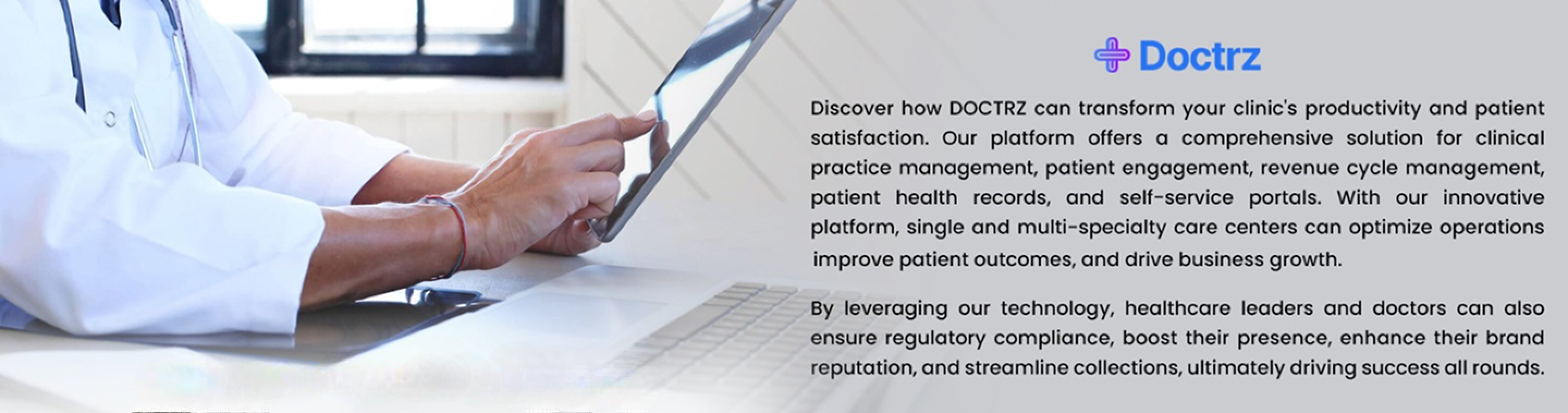 Doctrz

Discover how DOCTRZ can transform your clinic's productivity and patient satisfaction. Our platform offers a comprehensive solution for clinical practice management, patient engagement, revenue cycle management, patient health records, and self-service portals. With our innovative platform, single and multi-specialty care centers can optimize operations improve patient outcomes, and drive business growth.

By leveraging our technology, healthcare leaders and doctors can also ensure regulatory compliance, boost their presence, enhance their brand reputation, and streamline collections, ultimately driving success all rounds.